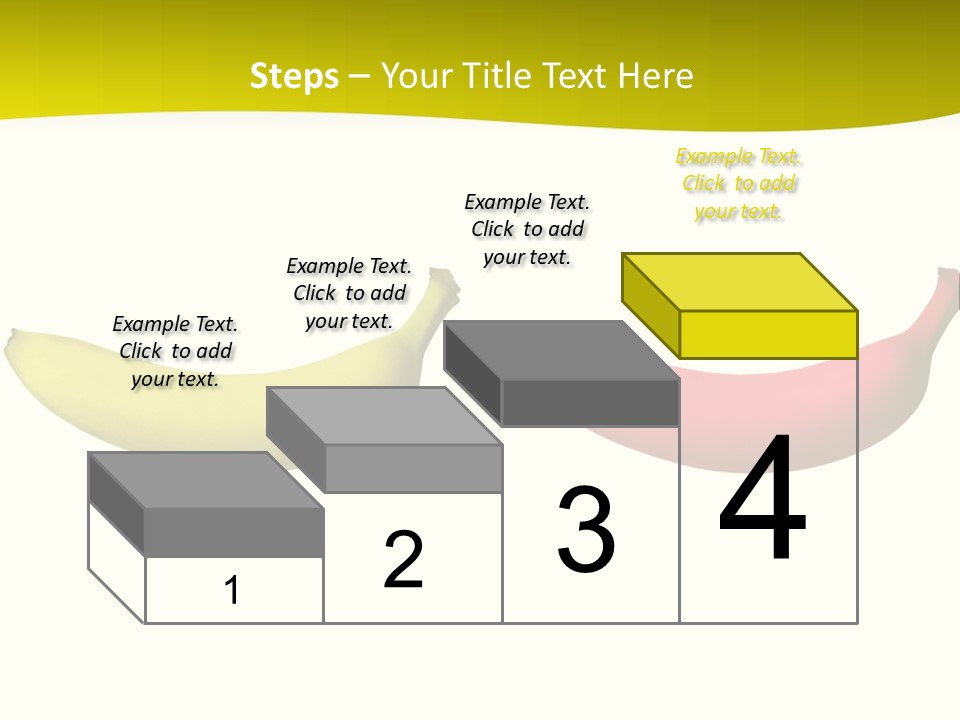 Steps – Your Title Text Here

Example Text. Click to add your text.

Example Text. Click to add your text.

Example Text. Click to add your text.

Example Text. Click to add your text.

1

2

3

4